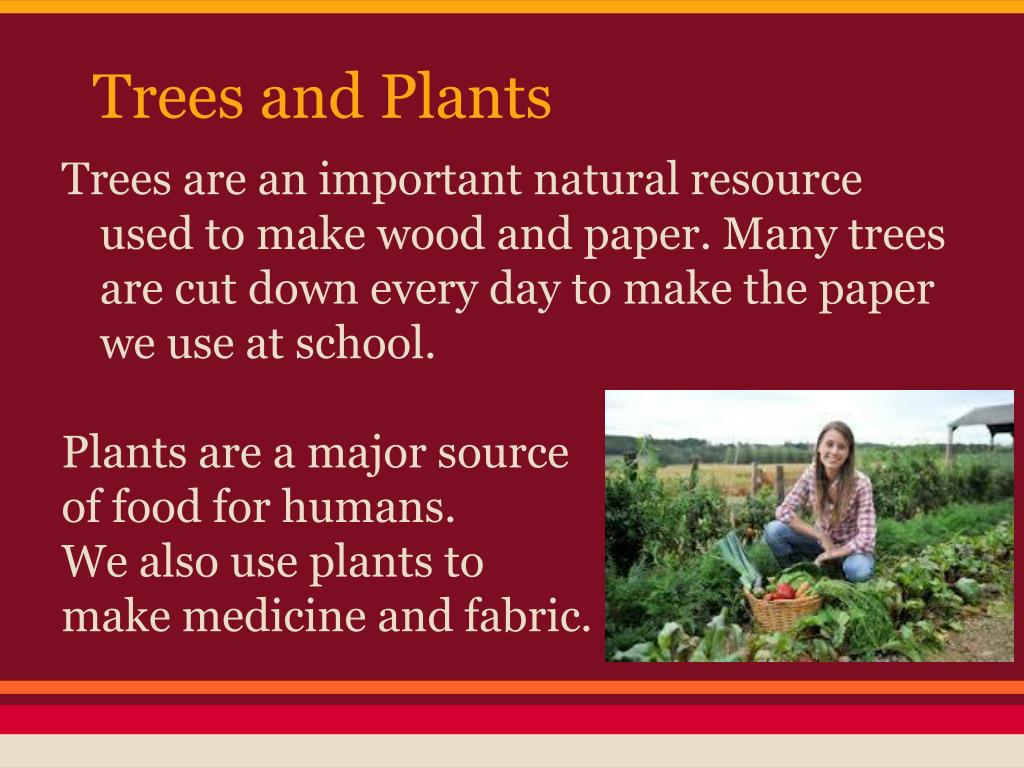 Trees and Plants

Trees are an important natural resource used to make wood and paper. Many trees are cut down every day to make the paper we use at school.

Plants are a major source of food for humans.
We also use plants to make medicine and fabric.